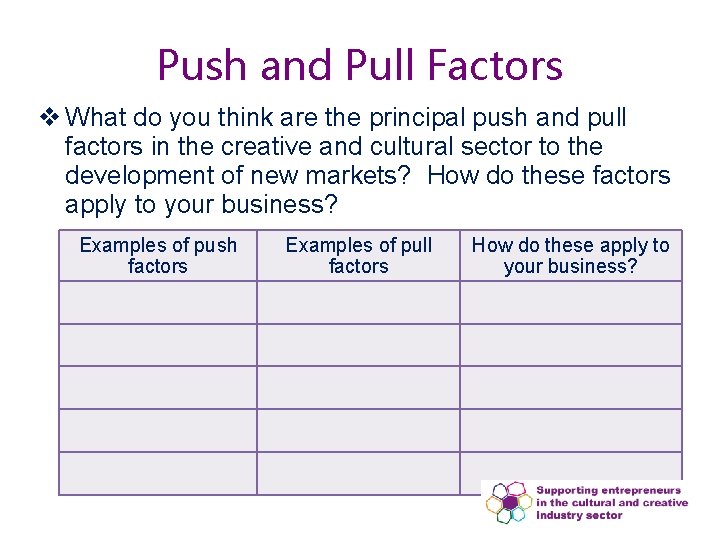 Push and Pull Factors

❖ What do you think are the principal push and pull factors in the creative and cultural sector to the development of new markets? How do these factors apply to your business?

| Examples of push factors | Examples of pull factors | How do these apply to your business? |
|---|---|---|
| | | |
| | | |
| | | |
| | | |
| | | |

Supporting entrepreneurs in the cultural and creative industry sector